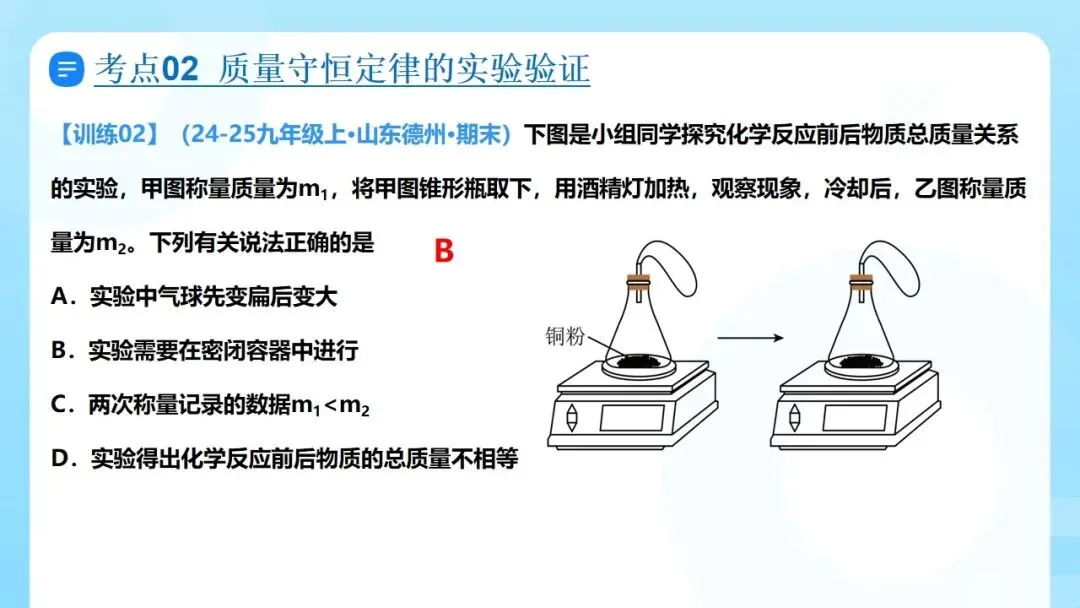 考点02 质量守恒定律的实验验证

【训练02】（24-25九年级上·山东德州·期末）下图是小组同学探究化学反应前后物质总质量关系的实验，甲图称量质量为$m_1$，将甲图锥形瓶取下，用酒精灯加热，观察现象，冷却后，乙图称量质量为$m_2$。下列有关说法正确的是

B

A．实验中气球先变扁后变大

B．实验需要在密闭容器中进行

C．两次称量记录的数据$m_1<m_2$

D．实验得出化学反应前后物质的总质量不相等

铜粉